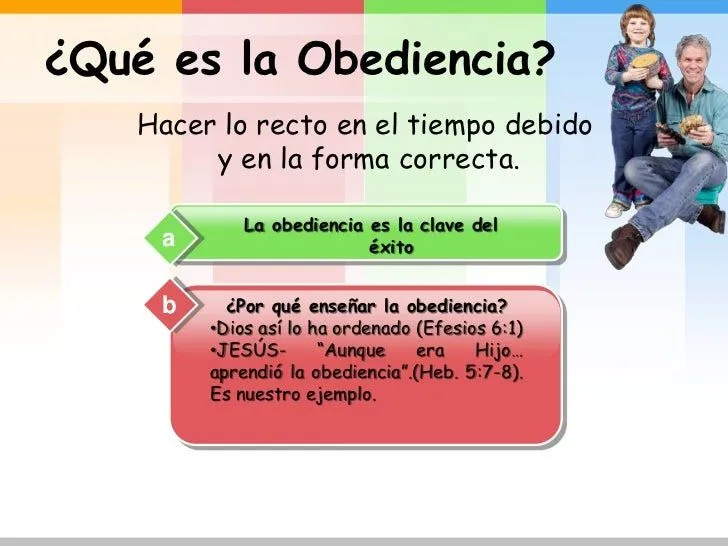 ¿Qué es la Obediencia?

Hacer lo recto en el tiempo debido y en la forma correcta.

a

La obediencia es la clave del éxito

b

¿Por qué enseñar la obediencia?
•Dios así lo ha ordenado (Efesios 6:1)
•JESÚS- “Aunque era Hijo… aprendió la obediencia”.(Heb. 5:7-8). Es nuestro ejemplo.